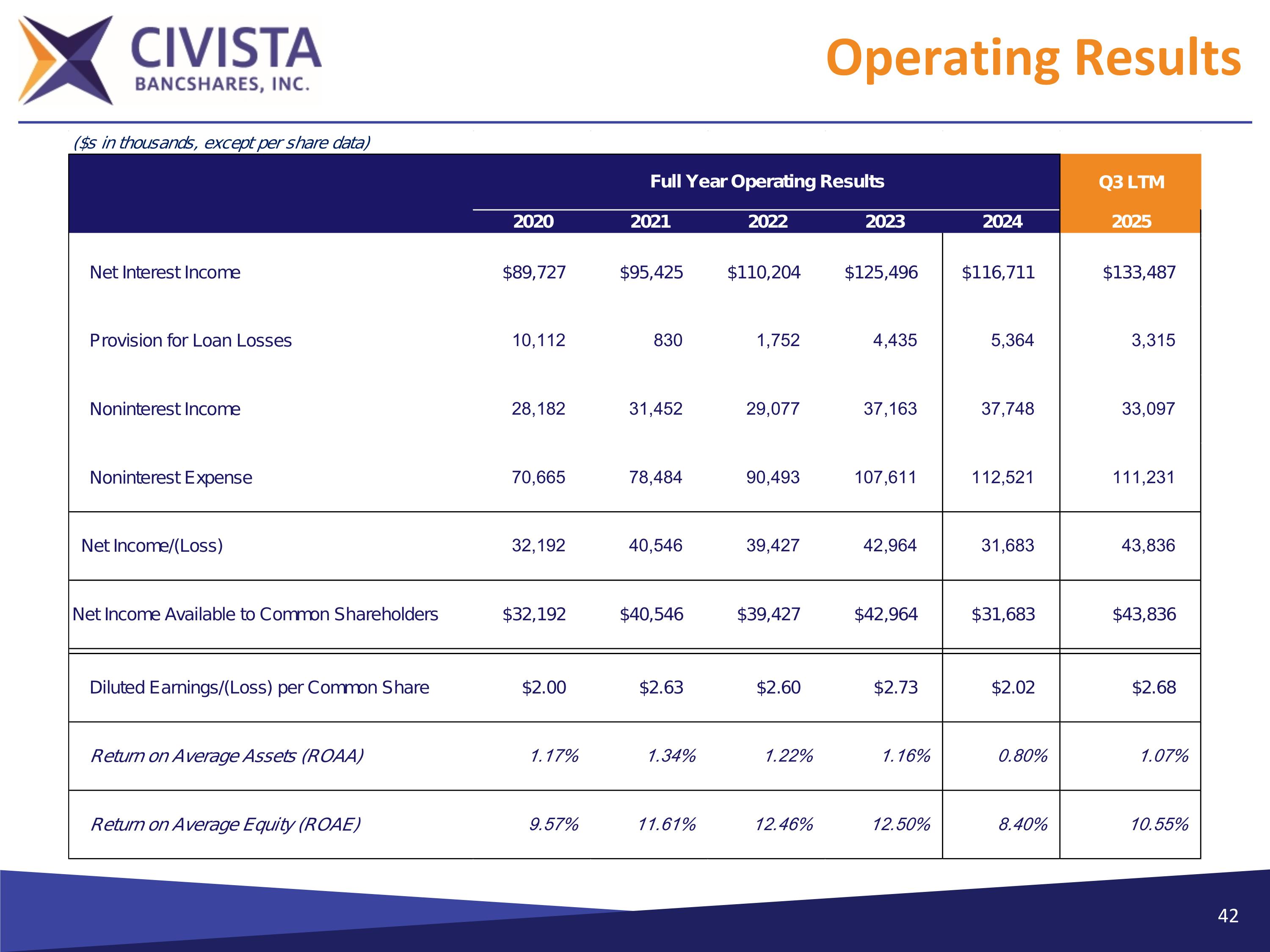 CIVISTA BANCSHARES, INC.

Operating Results

($s in thousands, except per share data)

| | Full Year Operating Results | | | | | Q3 LTM |
|---|---|---|---|---|---|---|
| | 2020 | 2021 | 2022 | 2023 | 2024 | 2025 |
| Net Interest Income | \$89,727 | \$95,425 | \$110,204 | \$125,496 | \$116,711 | \$133,487 |
| Provision for Loan Losses | 10,112 | 830 | 1,752 | 4,435 | 5,364 | 3,315 |
| Noninterest Income | 28,182 | 31,452 | 29,077 | 37,163 | 37,748 | 33,097 |
| Noninterest Expense | 70,665 | 78,484 | 90,493 | 107,611 | 112,521 | 111,231 |
| Net Income/(Loss) | 32,192 | 40,546 | 39,427 | 42,964 | 31,683 | 43,836 |
| Net Income Available to Common Shareholders | \$32,192 | \$40,546 | \$39,427 | \$42,964 | \$31,683 | \$43,836 |
| Diluted Earnings/(Loss) per Common Share | \$2.00 | \$2.63 | \$2.60 | \$2.73 | \$2.02 | \$2.68 |
| Return on Average Assets (ROAA) | 1.17% | 1.34% | 1.22% | 1.16% | 0.80% | 1.07% |
| Return on Average Equity (ROAE) | 9.57% | 11.61% | 12.46% | 12.50% | 8.40% | 10.55% |

42